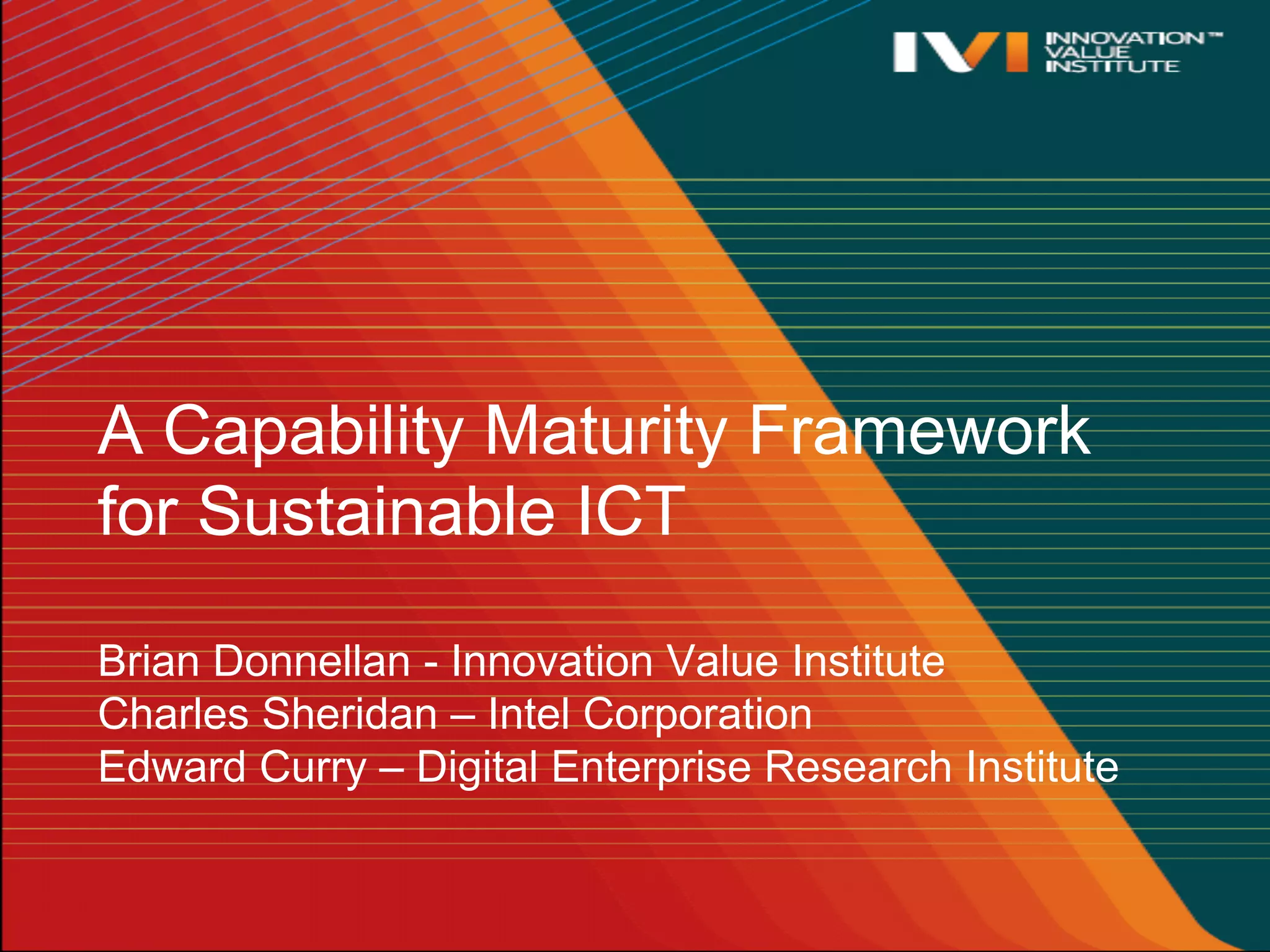 IVI INNOVATION™ VALUE INSTITUTE

A Capability Maturity Framework for Sustainable ICT

Brian Donnellan - Innovation Value Institute
Charles Sheridan – Intel Corporation
Edward Curry – Digital Enterprise Research Institute